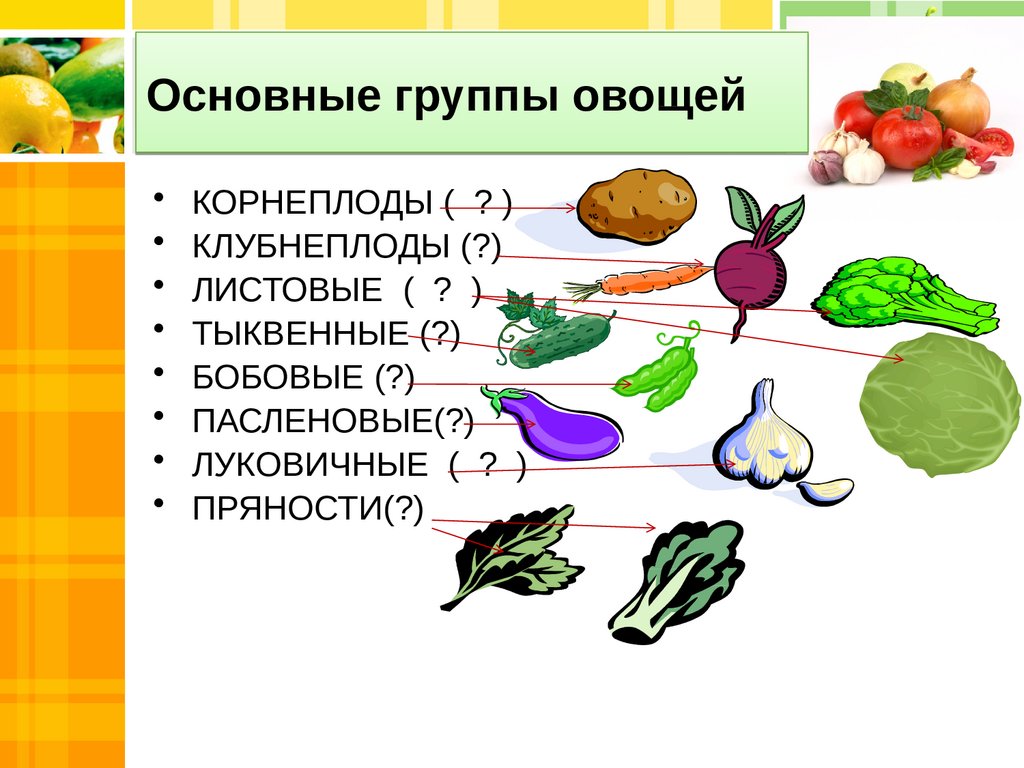 Основные группы овощей

• КОРНЕПЛОДЫ ( ? )
• КЛУБНЕПЛОДЫ (?)
• ЛИСТОВЫЕ ( ? )
• ТЫКВЕННЫЕ (?)
• БОБОВЫЕ (?)
• ПАСЛЕНОВЫЕ(?)
• ЛУКОВИЧНЫЕ ( ? )
• ПРЯНОСТИ(?)